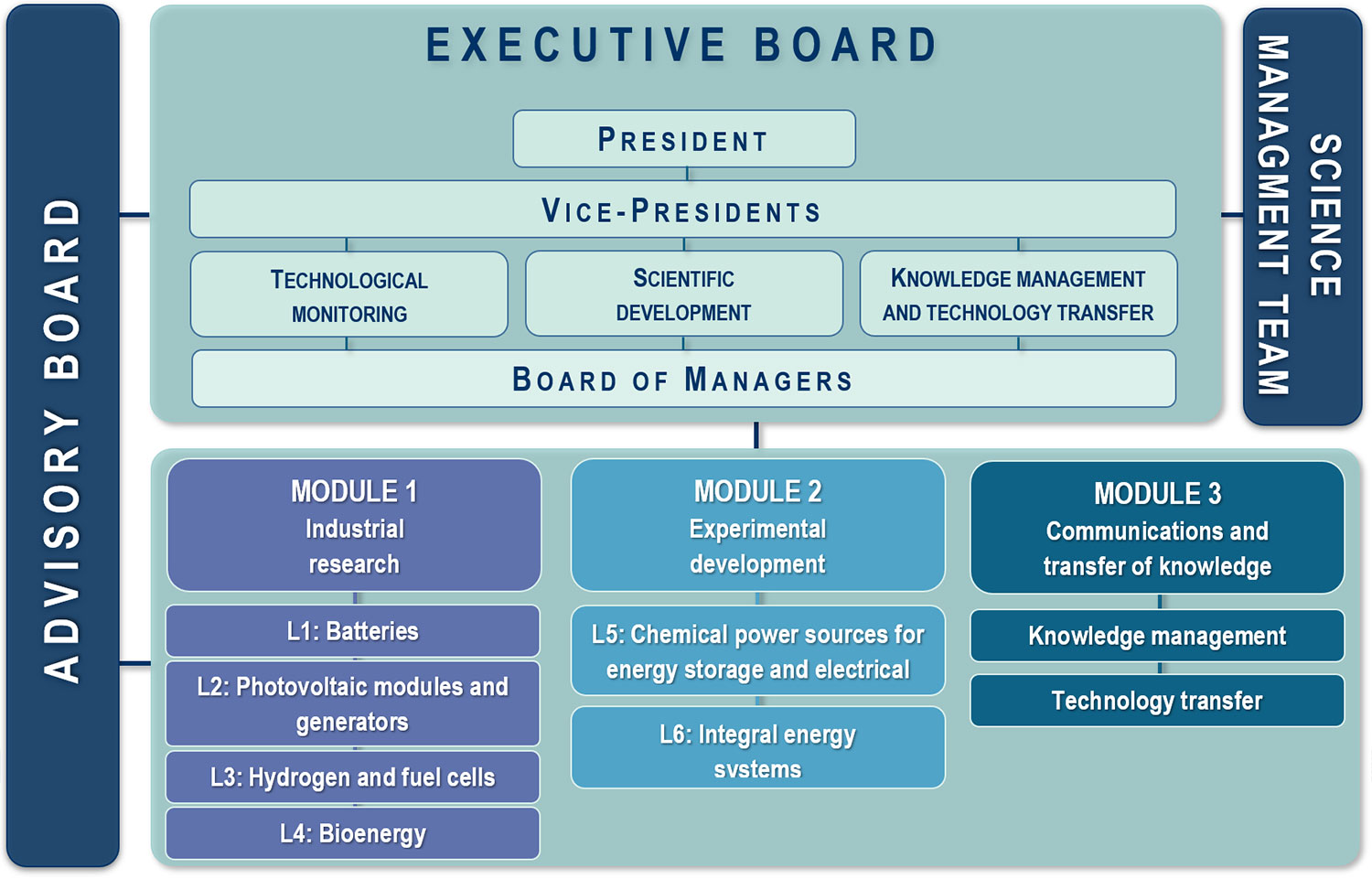 ADVISORY BOARD

EXECUTIVE BOARD

PRESIDENT

VICE-PRESIDENTS

TECHNOLOGICAL MONITORING

SCIENTIFIC DEVELOPMENT

KNOWLEDGE MANAGEMENT AND TECHNOLOGY TRANSFER

BOARD OF MANAGERS

SCIENCE MANAGMENT TEAM

MODULE 1
Industrial research

L1: Batteries

L2: Photovoltaic modules and generators

L3: Hydrogen and fuel cells

L4: Bioenergy

MODULE 2
Experimental development

L5: Chemical power sources for energy storage and electrical

L6: Integral energy systems

MODULE 3
Communications and transfer of knowledge

Knowledge management

Technology transfer